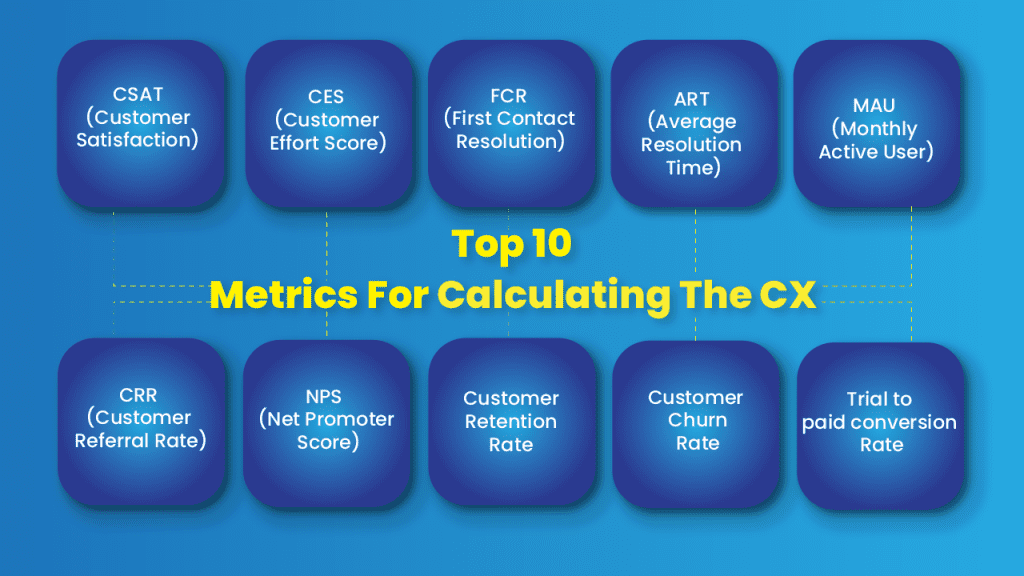 CSAT (Customer Satisfaction)

CES (Customer Effort Score)

FCR (First Contact Resolution)

ART (Average Resolution Time)

MAU (Monthly Active User)

Top 10 Metrics For Calculating The CX

CRR (Customer Referral Rate)

NPS (Net Promoter Score)

Customer Retention Rate

Customer Churn Rate

Trial to paid conversion Rate